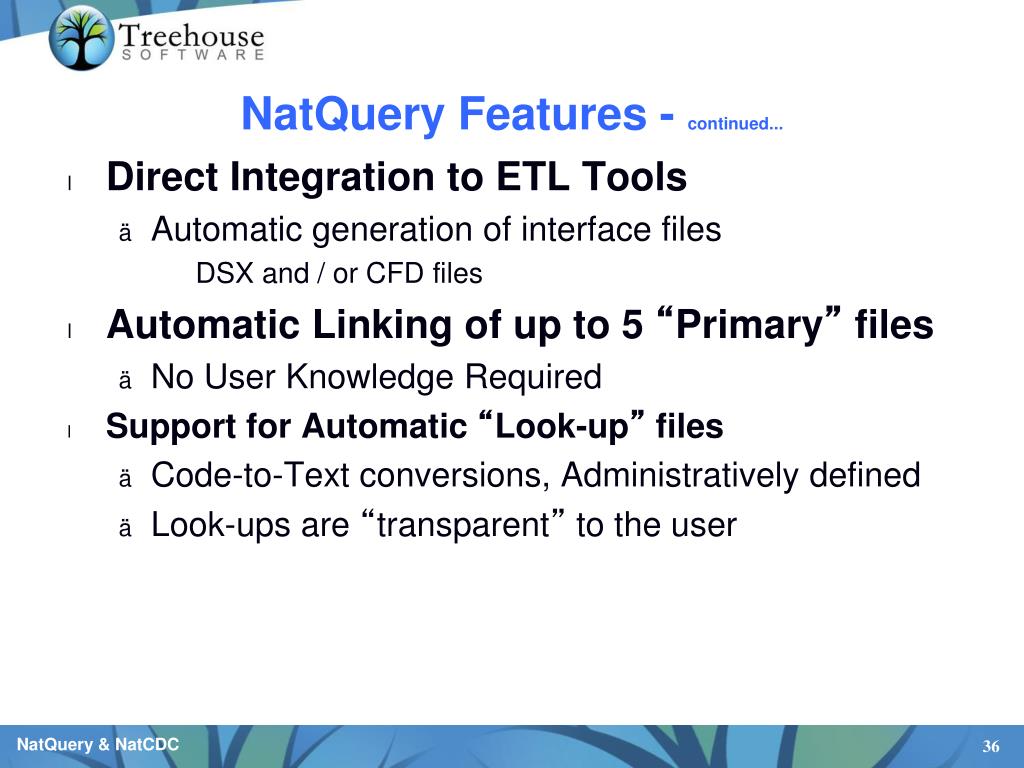 Treehouse
SOFTWARE

NatQuery Features - continued...

l Direct Integration to ETL Tools

ä Automatic generation of interface files

DSX and / or CFD files

l Automatic Linking of up to 5 “Primary” files

ä No User Knowledge Required

l Support for Automatic “Look-up” files

ä Code-to-Text conversions, Administratively defined

ä Look-ups are “transparent” to the user

NatQuery & NatCDC

36